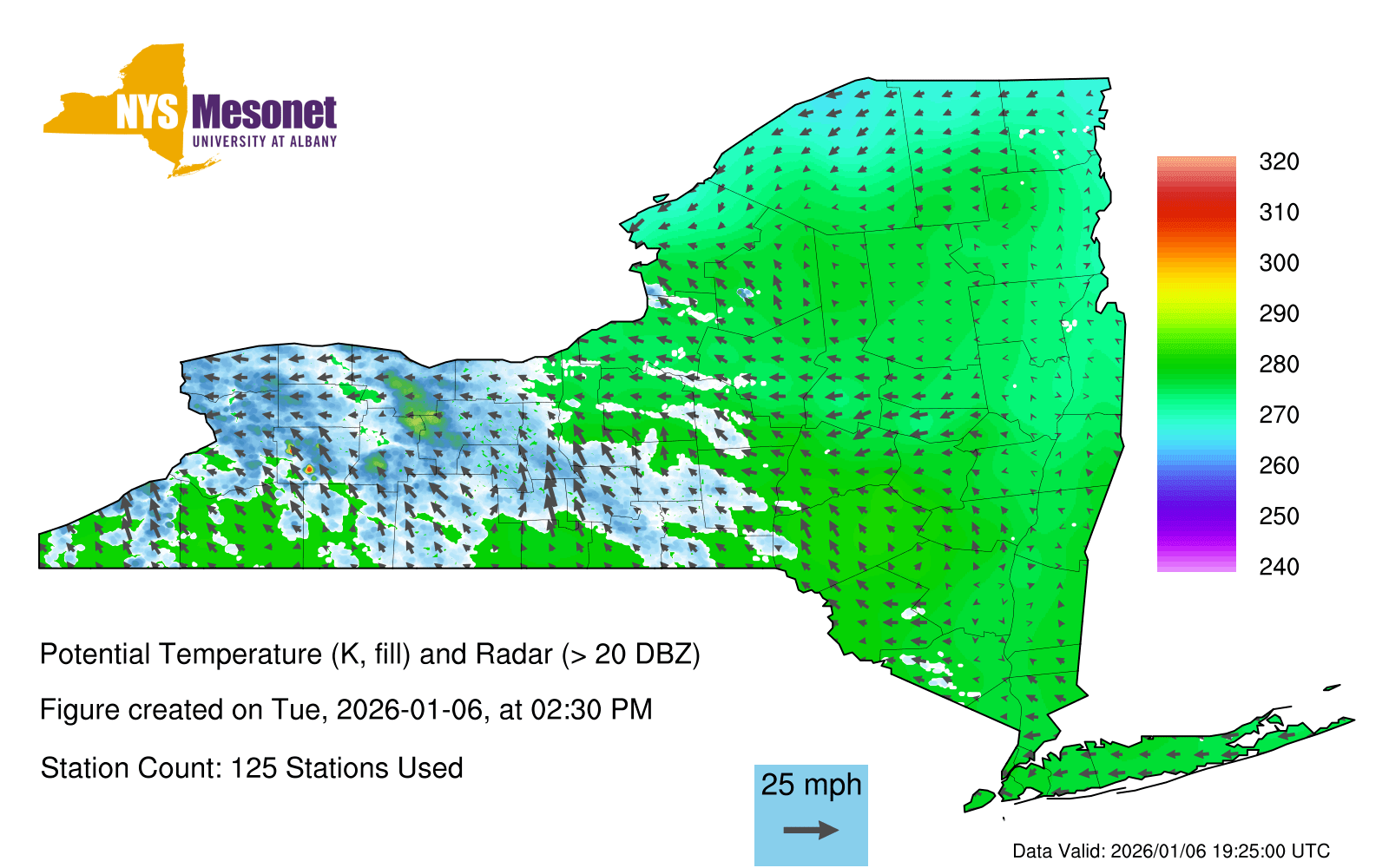 NYS Mesonet
UNIVERSITY AT ALBANY

320
310
300
290
280
270
260
250
240

Potential Temperature (K, fill) and Radar (> 20 DBZ)

Figure created on Tue, 2026-01-06, at 02:30 PM

Station Count: 125 Stations Used

25 mph

Data Valid: 2026/01/06 19:25:00 UTC